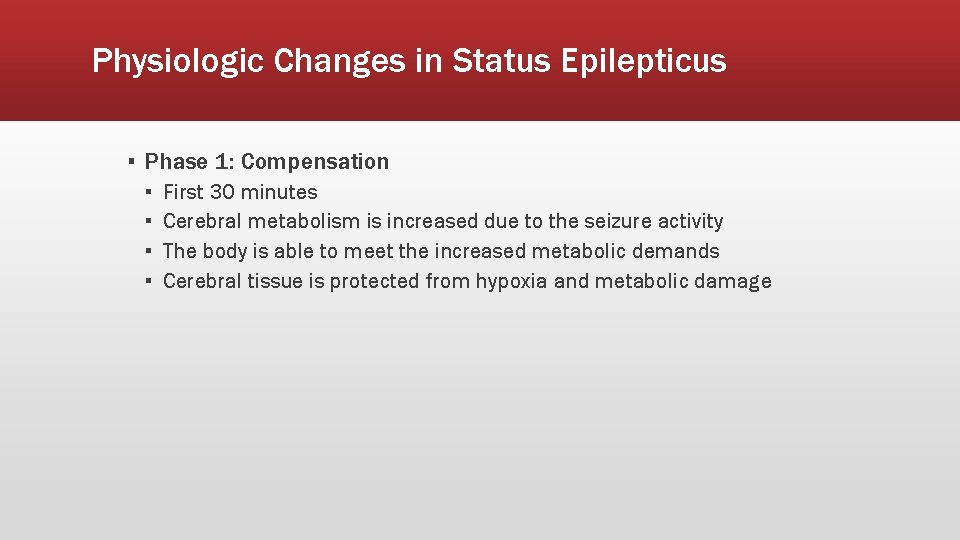 Physiologic Changes in Status Epilepticus

▪ Phase 1: Compensation
▪ First 30 minutes
▪ Cerebral metabolism is increased due to the seizure activity
▪ The body is able to meet the increased metabolic demands
▪ Cerebral tissue is protected from hypoxia and metabolic damage